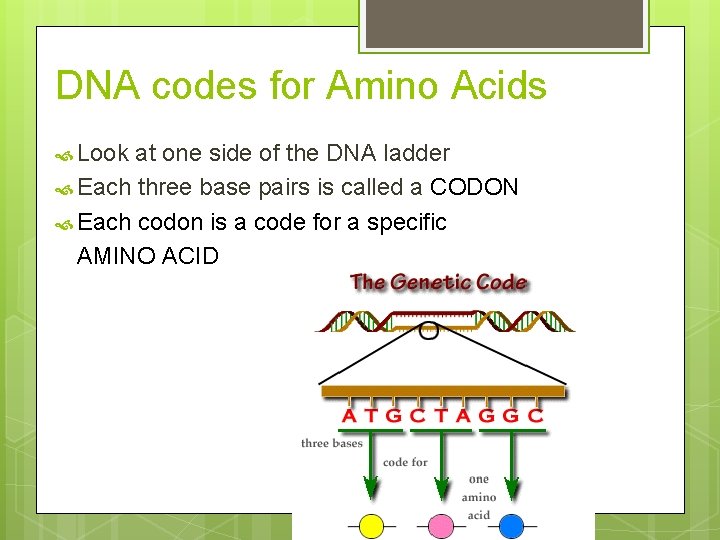 DNA codes for Amino Acids

Look at one side of the DNA ladder

Each three base pairs is called a CODON

Each codon is a code for a specific AMINO ACID

The Genetic Code

A T G C T A G G C

three bases

code for

one amino acid